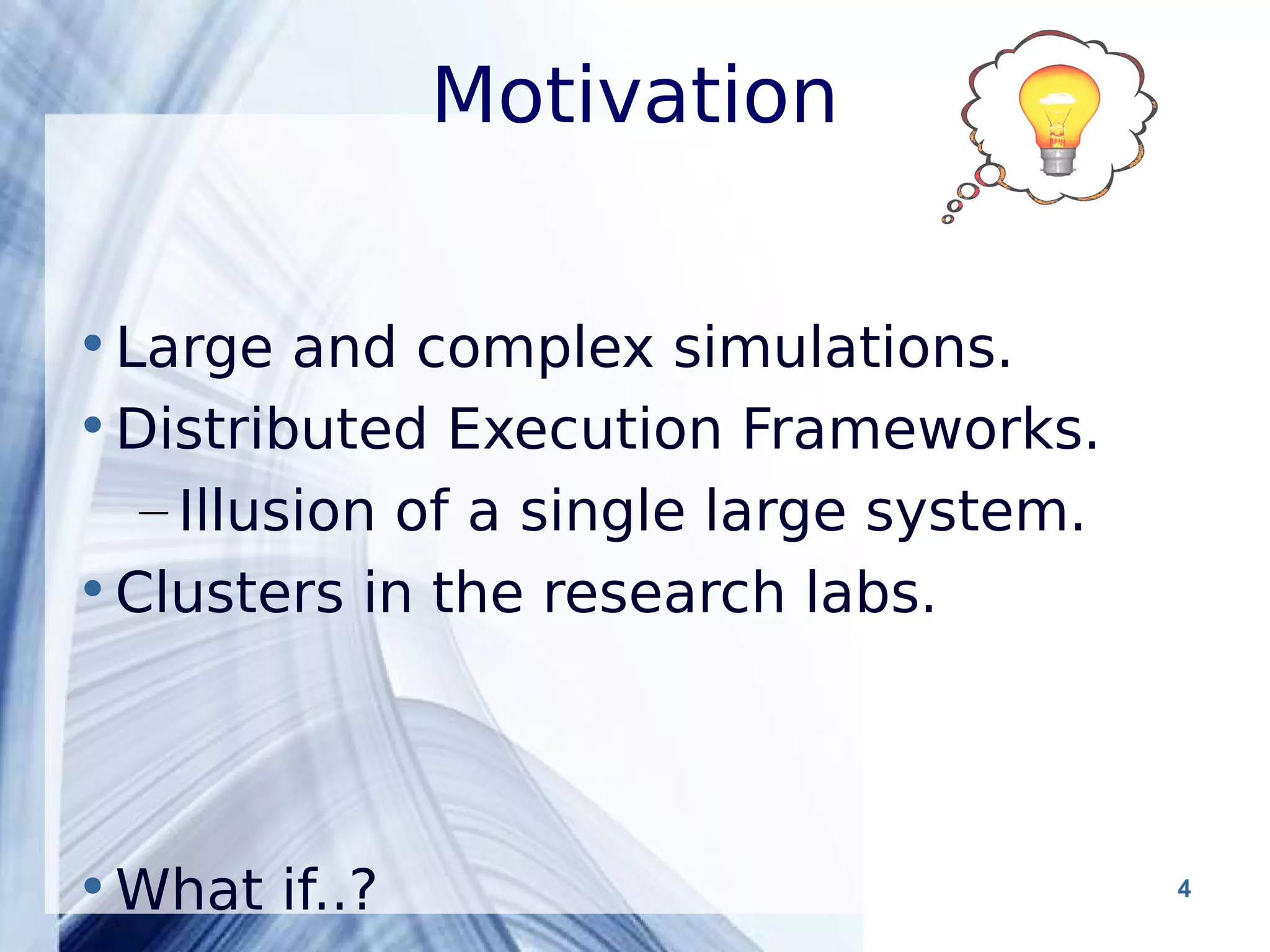 Motivation

• Large and complex simulations.
• Distributed Execution Frameworks.
– Illusion of a single large system.
• Clusters in the research labs.

• What if..?

4